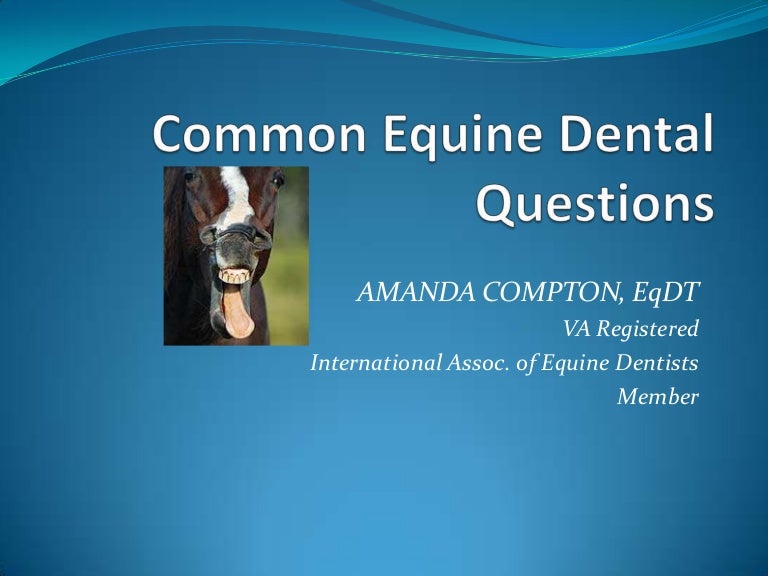 Common Equine Dental Questions

AMANDA COMPTON, EqDT
VA Registered
International Assoc. of Equine Dentists
Member